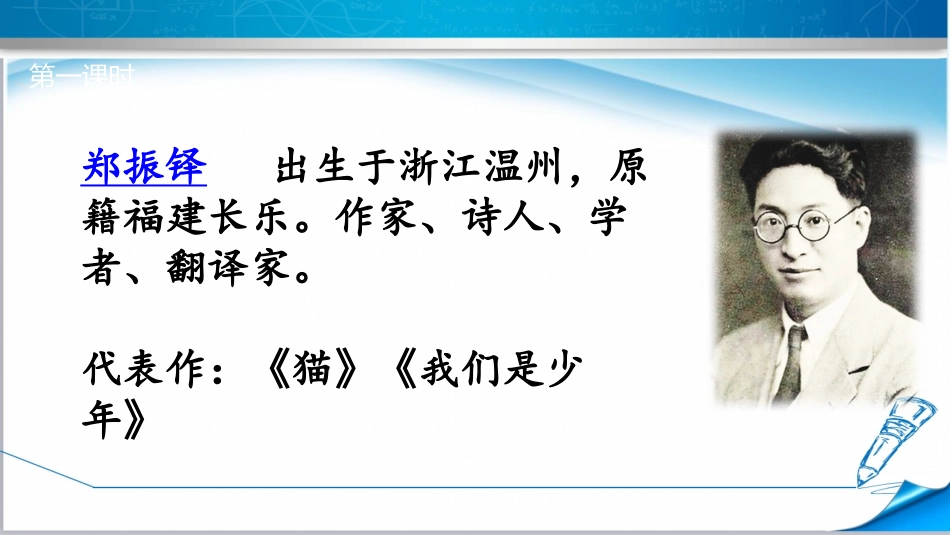 第一课时

郑振铎 出生于浙江温州，原籍福建长乐。作家、诗人、学者、翻译家。

代表作：《猫》《我们是少年》